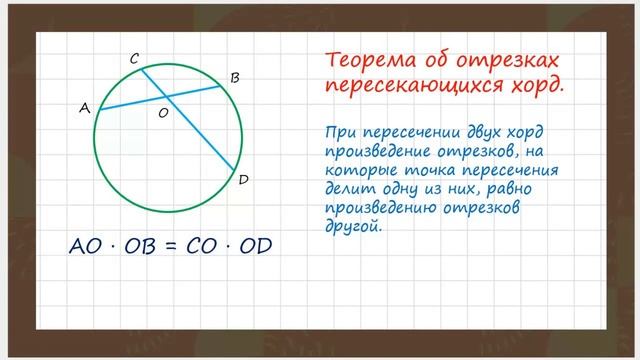 C
B
A
O
D

$AO \cdot OB = CO \cdot OD$

Теорема об отрезках пересекающихся хорд.

При пересечении двух хорд произведение отрезков, на которые точка пересечения делит одну из них, равно произведению отрезков другой.